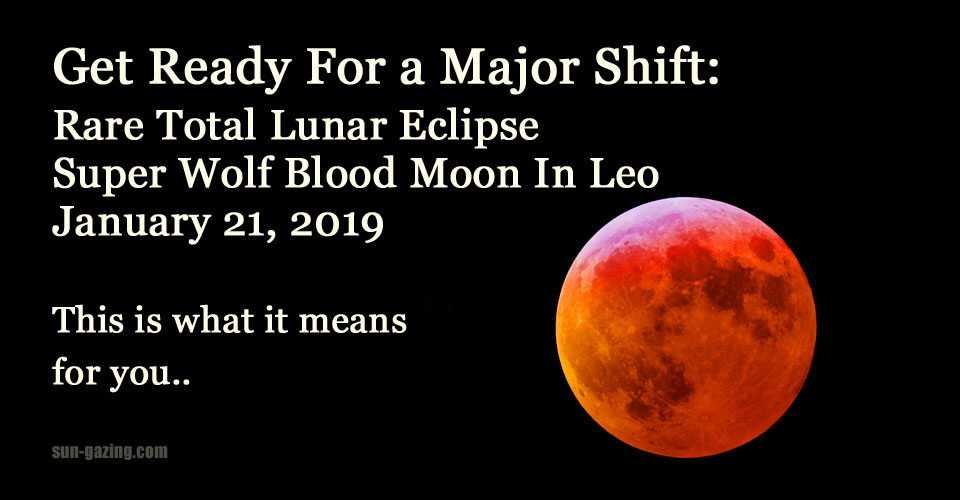 Get Ready For a Major Shift:
Rare Total Lunar Eclipse
Super Wolf Blood Moon In Leo
January 21, 2019

This is what it means for you..

sun-gazing.com